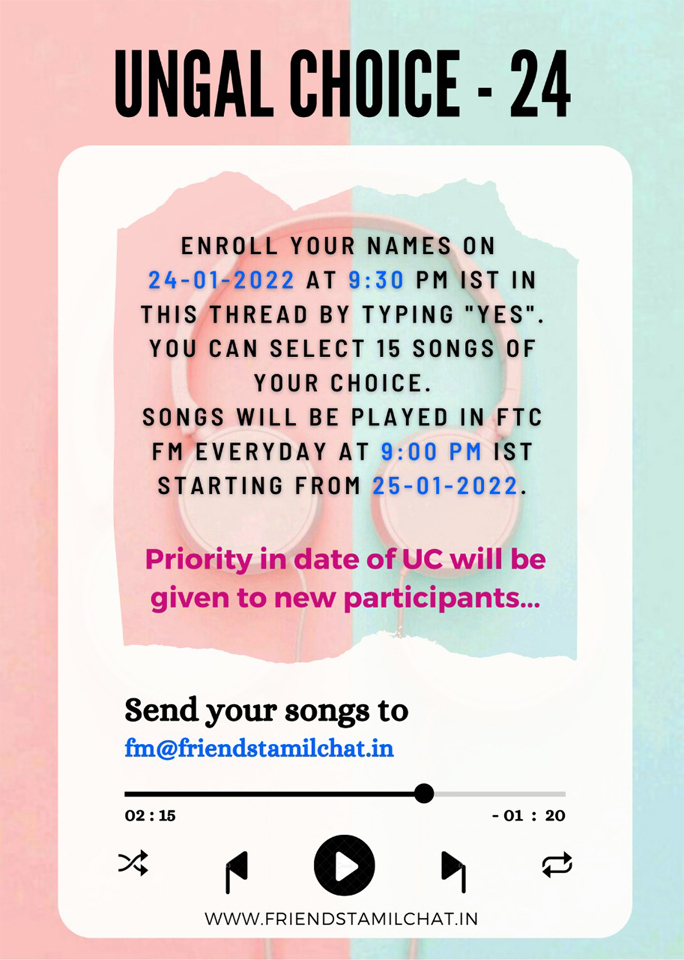 UNGAL CHOICE - 24

ENROLL YOUR NAMES ON 24-01-2022 AT 9:30 PM IST IN THIS THREAD BY TYPING "YES". YOU CAN SELECT 15 SONGS OF YOUR CHOICE.
SONGS WILL BE PLAYED IN FTC FM EVERYDAY AT 9:00 PM IST STARTING FROM 25-01-2022.

Priority in date of UC will be given to new participants...

Send your songs to
fm@friendstamilchat.in

02 : 15

- 01 : 20

WWW.FRIENDSTAMILCHAT.IN